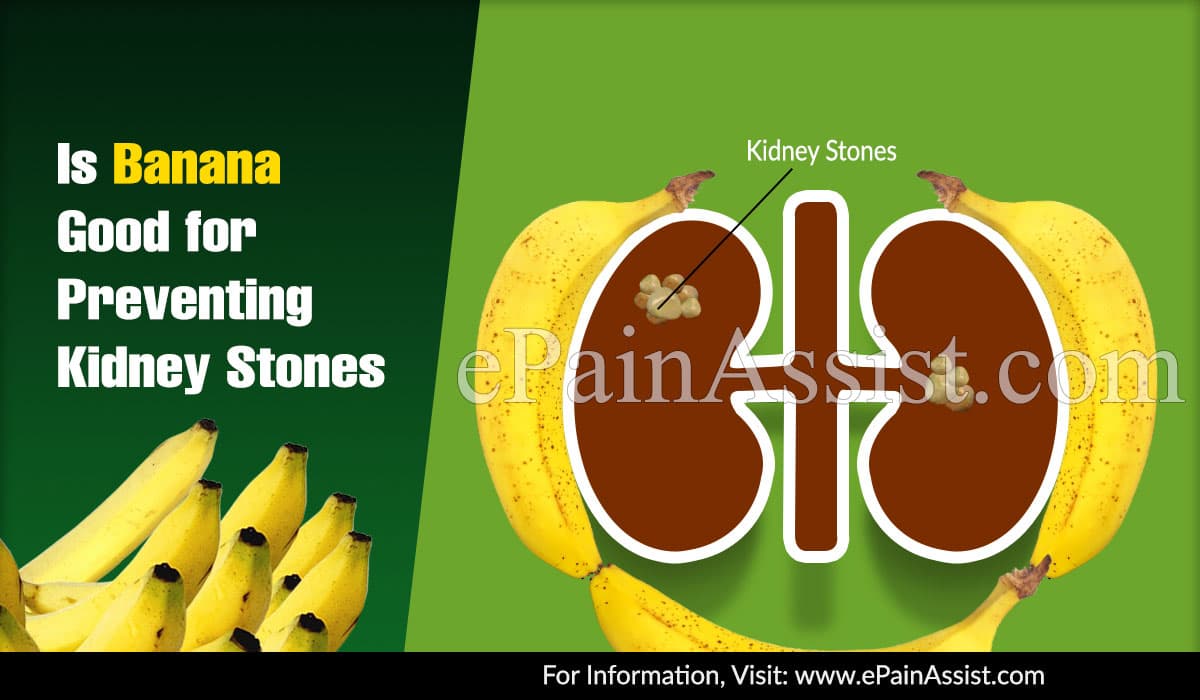 Is Banana Good for Preventing Kidney Stones

Kidney Stones

ePainAssist.com

For Information, Visit: www.ePainAssist.com